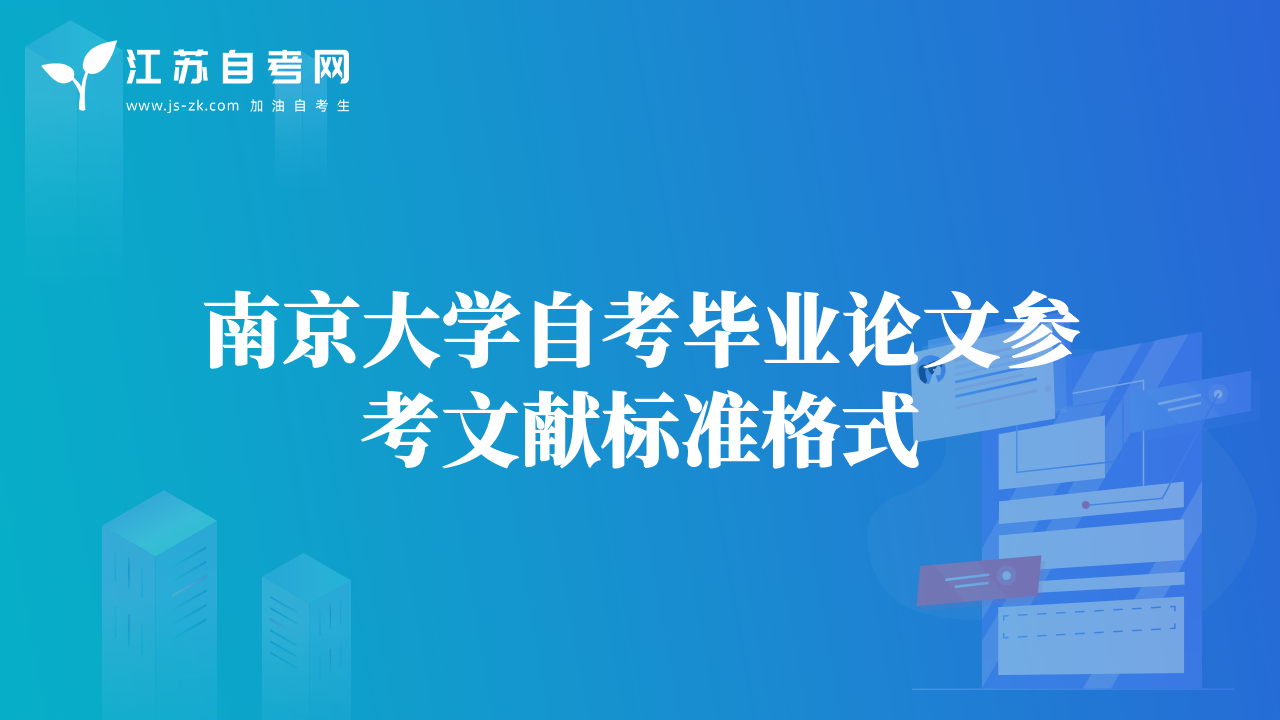 江苏自考网
www.js-zk.com 加油自考生

南京大学自考毕业论文参考文献标准格式